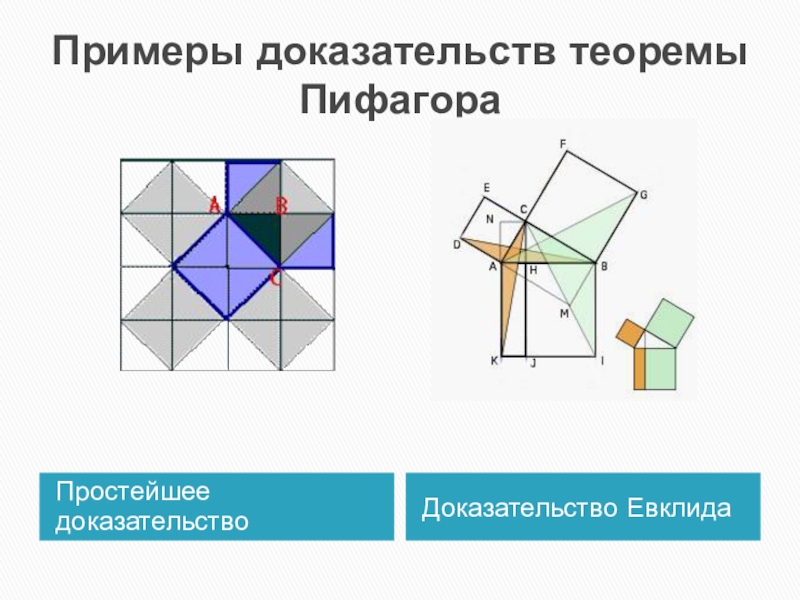 Примеры доказательств теоремы Пифагора

A B C

F E G N C D A H B M K J I

Простейшее доказательство

Доказательство Евклида